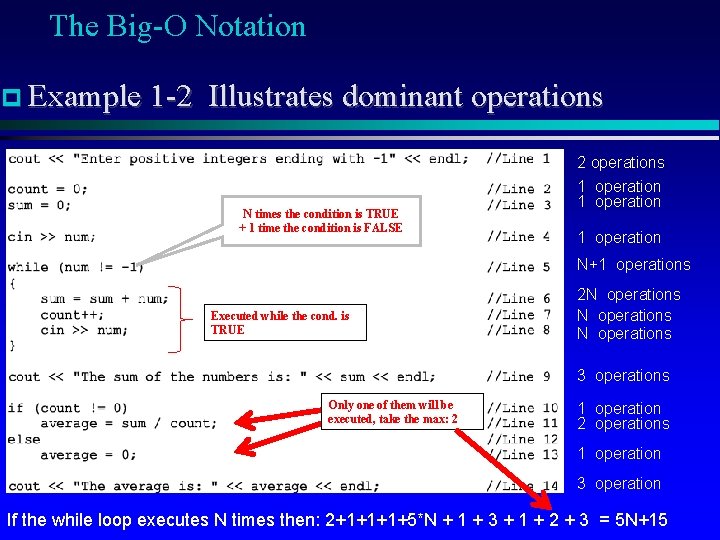 The Big-O Notation

Example 1-2 Illustrates dominant operations

cout << "Enter positive integers ending with -1" << endl; //Line 1

count = 0; //Line 2
sum = 0; //Line 3

cin >> num; //Line 4

while (num != -1) //Line 5
{
sum = sum + num; //Line 6
count++; //Line 7
cin >> num; //Line 8
}

cout << "The sum of the numbers is: " << sum << endl; //Line 9

if (count != 0) //Line 10
average = sum / count; //Line 11
else //Line 12
average = 0; //Line 13

cout << "The average is: " << average << endl; //Line 14

N times the condition is TRUE
+ 1 time the condition is FALSE

Executed while the cond. is TRUE

Only one of them will be executed, take the max: 2

2 operations
1 operation
1 operation
1 operation
N+1 operations
2N operations
N operations
N operations
3 operations
1 operation
2 operations
1 operation
3 operation

If the while loop executes N times then: 2+1+1+1+5*N + 1 + 3 + 1 + 2 + 3 = 5N+15